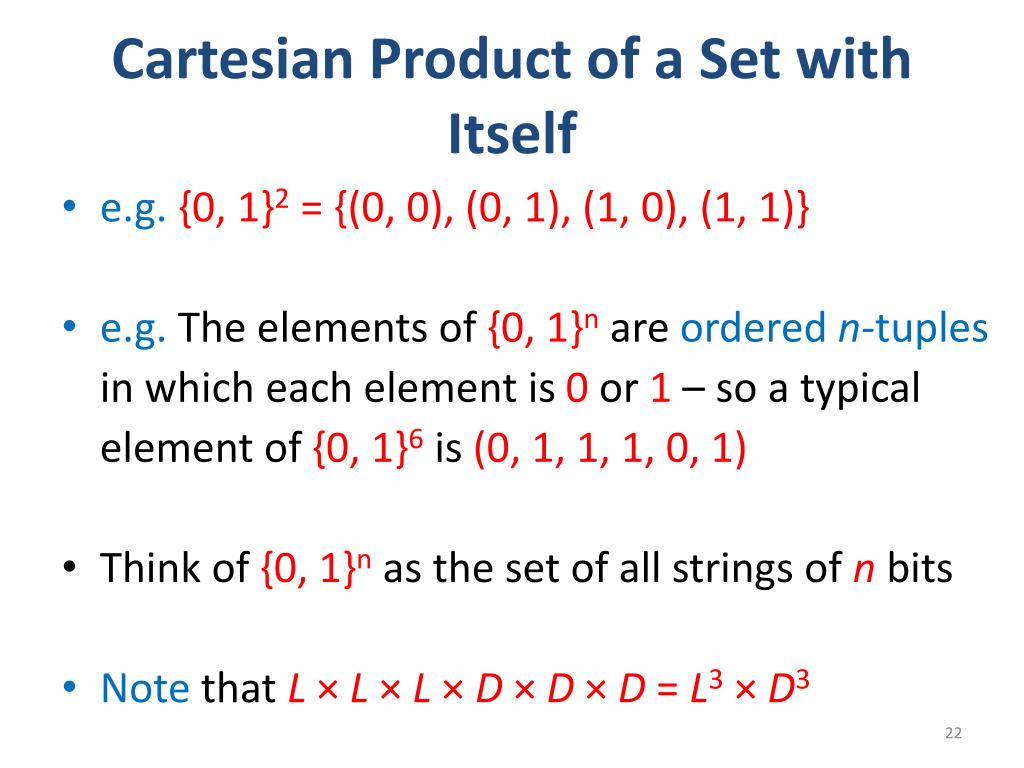 Cartesian Product of a Set with Itself

• e.g. $\{0, 1\}^2 = \{(0, 0), (0, 1), (1, 0), (1, 1)\}$

• e.g. The elements of $\{0, 1\}^n$ are ordered $n$-tuples in which each element is 0 or 1 – so a typical element of $\{0, 1\}^6$ is $(0, 1, 1, 1, 0, 1)$

• Think of $\{0, 1\}^n$ as the set of all strings of $n$ bits

• Note that $L \times L \times L \times D \times D \times D = L^3 \times D^3$

22